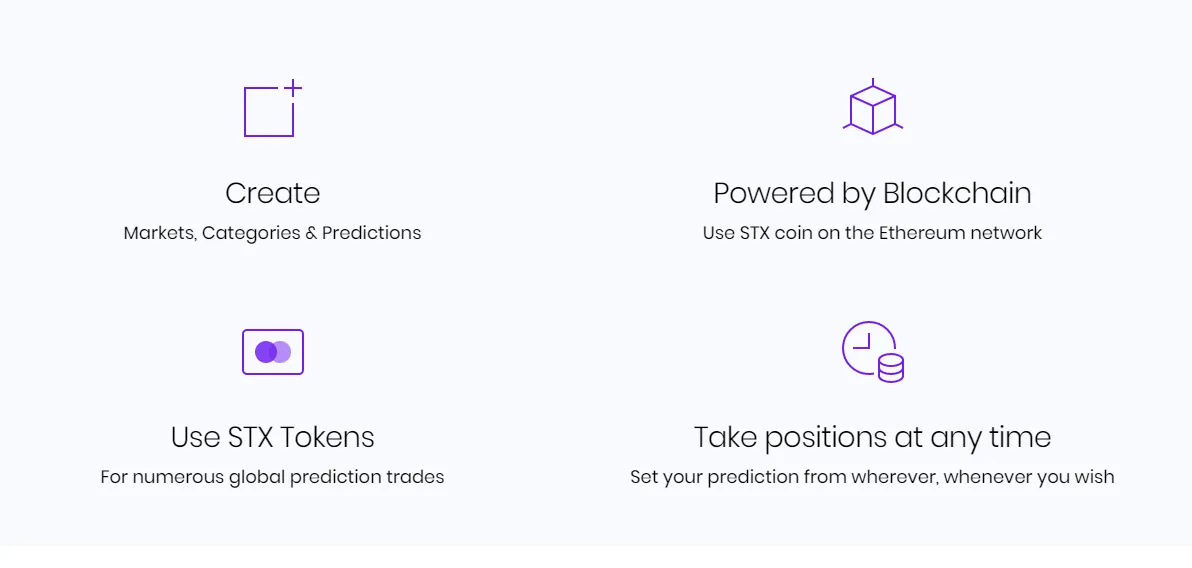 Create
Markets, Categories & Predictions

Powered by Blockchain
Use STX coin on the Ethereum network

Use STX Tokens
For numerous global prediction trades

Take positions at any time
Set your prediction from wherever, whenever you wish